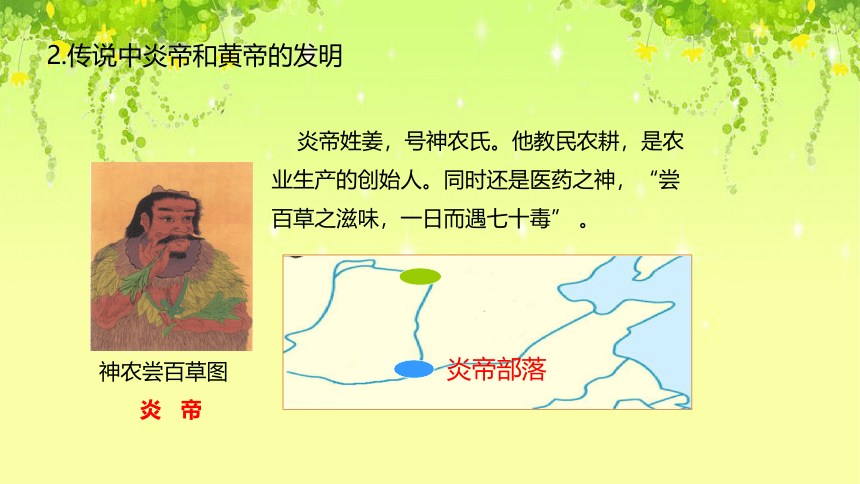 2.传说中炎帝和黄帝的发明

炎帝姓姜，号神农氏。他教民农耕，是农业生产的创始人。同时还是医药之神，“尝百草之滋味，一日而遇七十毒”。

神农尝百草图

炎 帝

炎帝部落